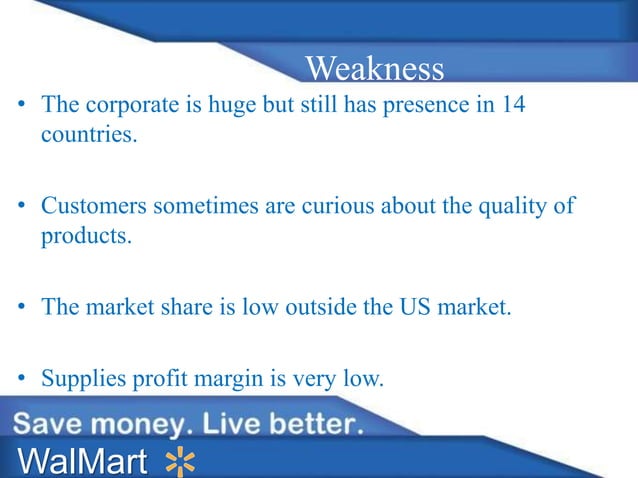 Weakness

• The corporate is huge but still has presence in 14 countries.

• Customers sometimes are curious about the quality of products.

• The market share is low outside the US market.

• Supplies profit margin is very low.

Save money. Live better.

WalMart